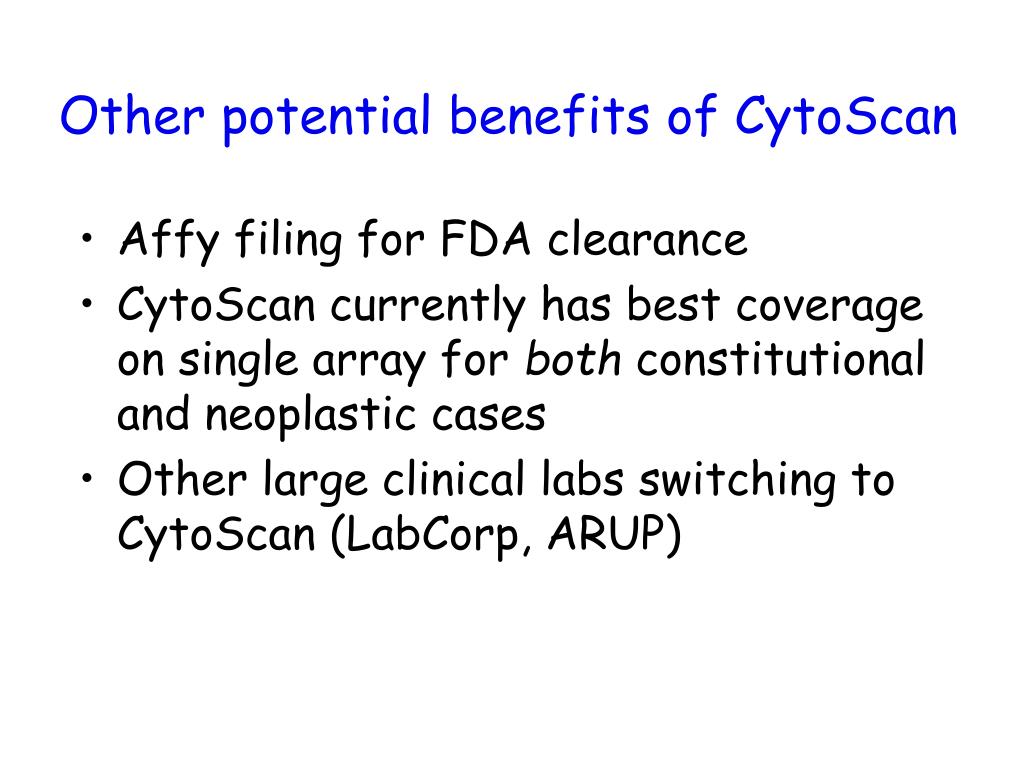 Other potential benefits of CytoScan

• Affy filing for FDA clearance
• CytoScan currently has best coverage on single array for both constitutional and neoplastic cases
• Other large clinical labs switching to CytoScan (LabCorp, ARUP)